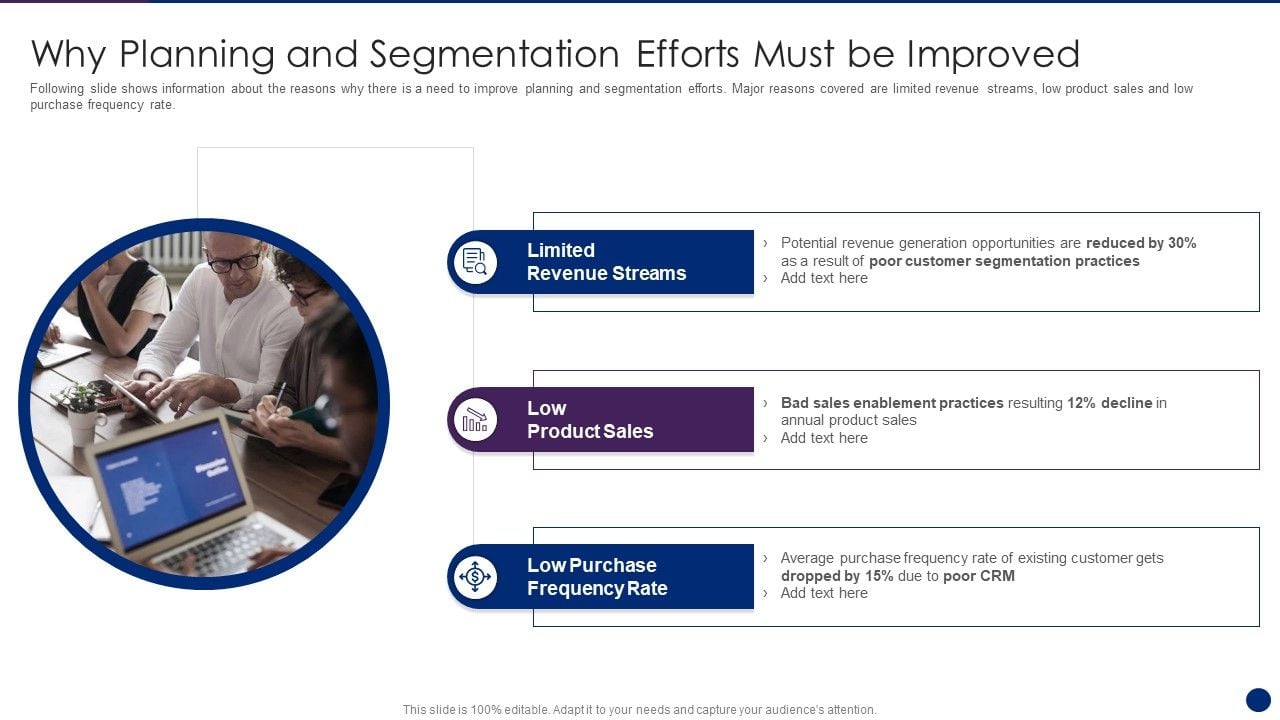 Why Planning and Segmentation Efforts Must be Improved

Following slide shows information about the reasons why there is a need to improve planning and segmentation efforts. Major reasons covered are limited revenue streams, low product sales and low purchase frequency rate.

Limited Revenue Streams

› Potential revenue generation opportunities are reduced by 30% as a result of poor customer segmentation practices
› Add text here

Low Product Sales

› Bad sales enablement practices resulting 12% decline in annual product sales
› Add text here

Low Purchase Frequency Rate

› Average purchase frequency rate of existing customer gets dropped by 15% due to poor CRM
› Add text here

This slide is 100% editable. Adapt it to your needs and capture your audience's attention.